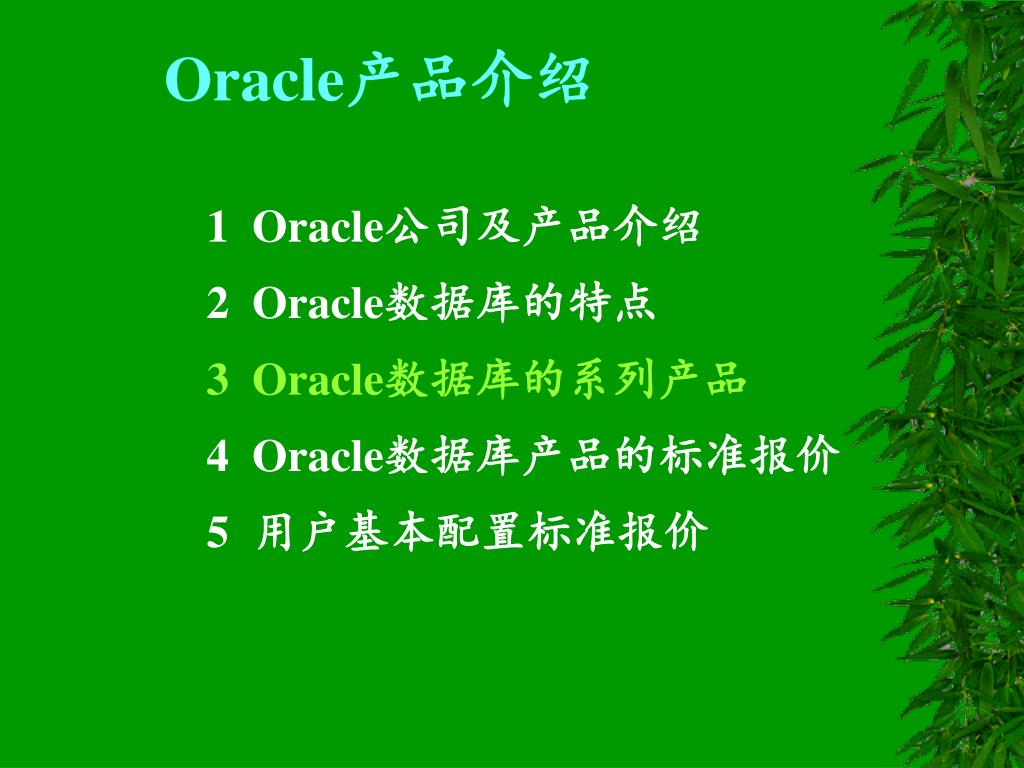 Oracle产品介绍

1 Oracle公司及产品介绍

2 Oracle数据库的特点

3 Oracle数据库的系列产品

4 Oracle数据库产品的标准报价

5 用户基本配置标准报价